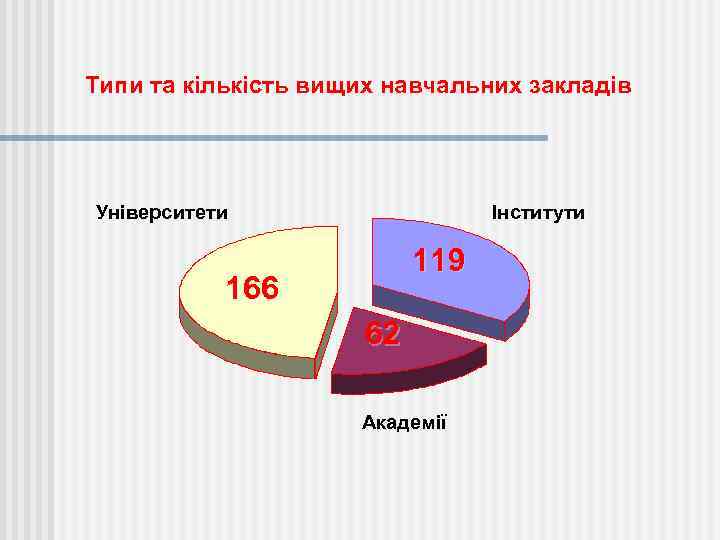 Типи та кількість вищих навчальних закладів

Університети

Інститути

166

119

62

Академії